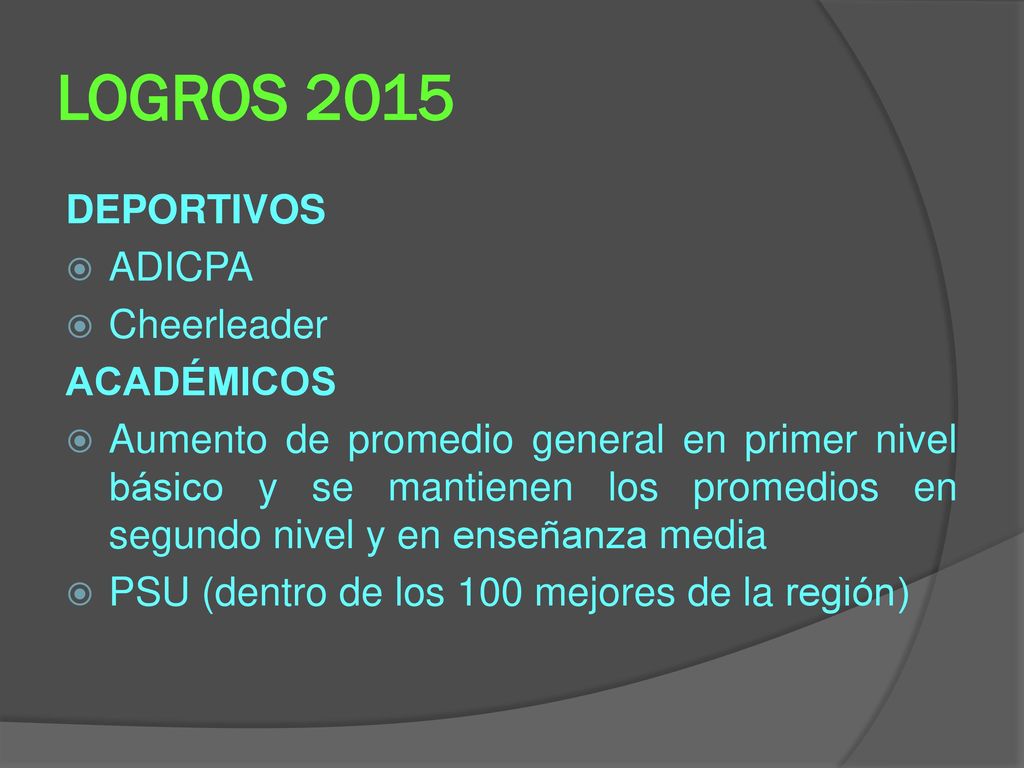 LOGROS 2015

DEPORTIVOS

ADICPA

Cheerleader

ACADÉMICOS

Aumento de promedio general en primer nivel básico y se mantienen los promedios en segundo nivel y en enseñanza media

PSU (dentro de los 100 mejores de la región)